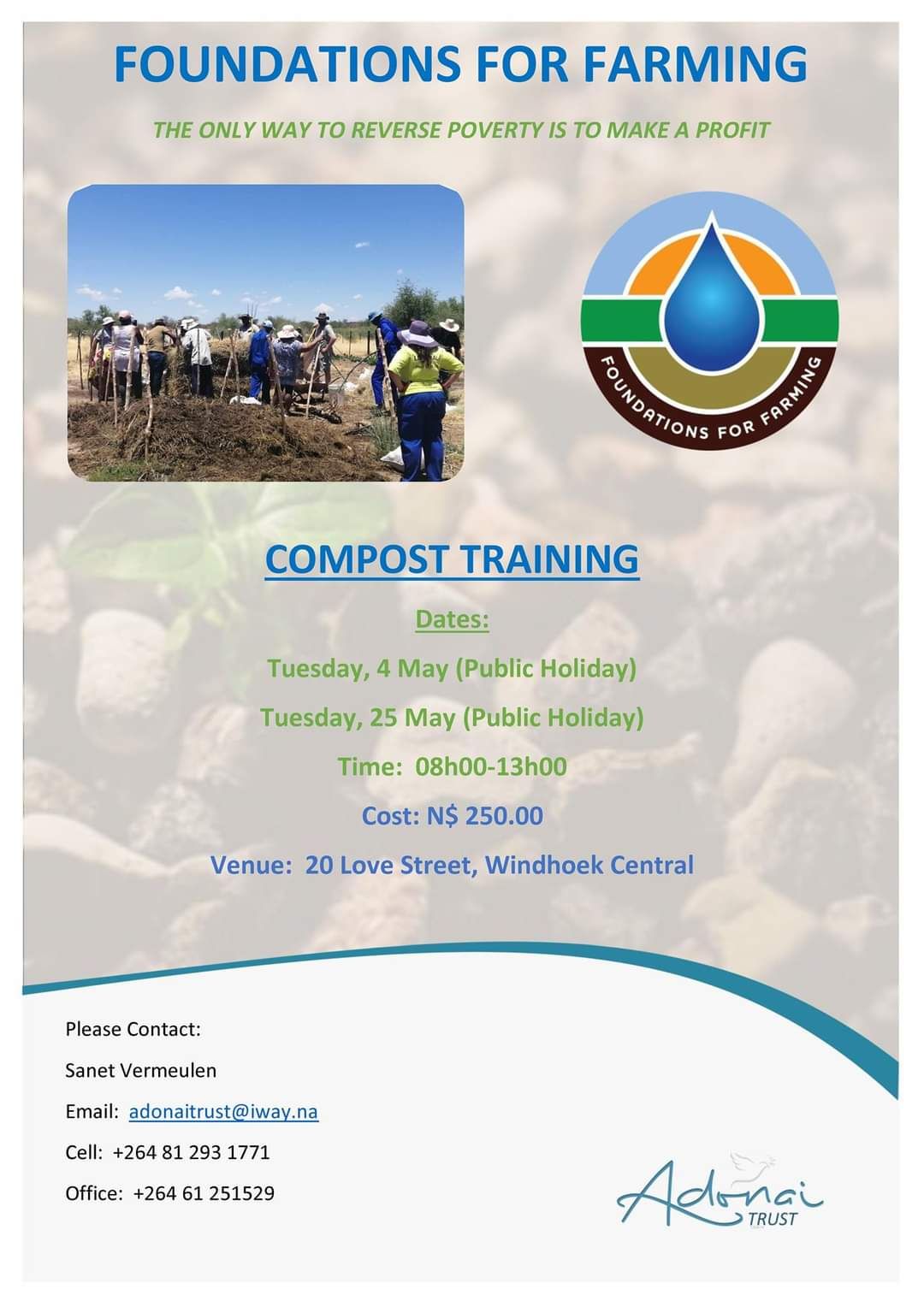 FOUNDATIONS FOR FARMING

THE ONLY WAY TO REVERSE POVERTY IS TO MAKE A PROFIT

FOUNDATIONS FOR FARMING

COMPOST TRAINING

Dates:

Tuesday, 4 May (Public Holiday)

Tuesday, 25 May (Public Holiday)

Time: 08h00-13h00

Cost: N$ 250.00

Venue: 20 Love Street, Windhoek Central

Please Contact:

Sanet Vermeulen

Email: adonaitrust@iway.na

Cell: +264 81 293 1771

Office: +264 61 251529

Adonai TRUST